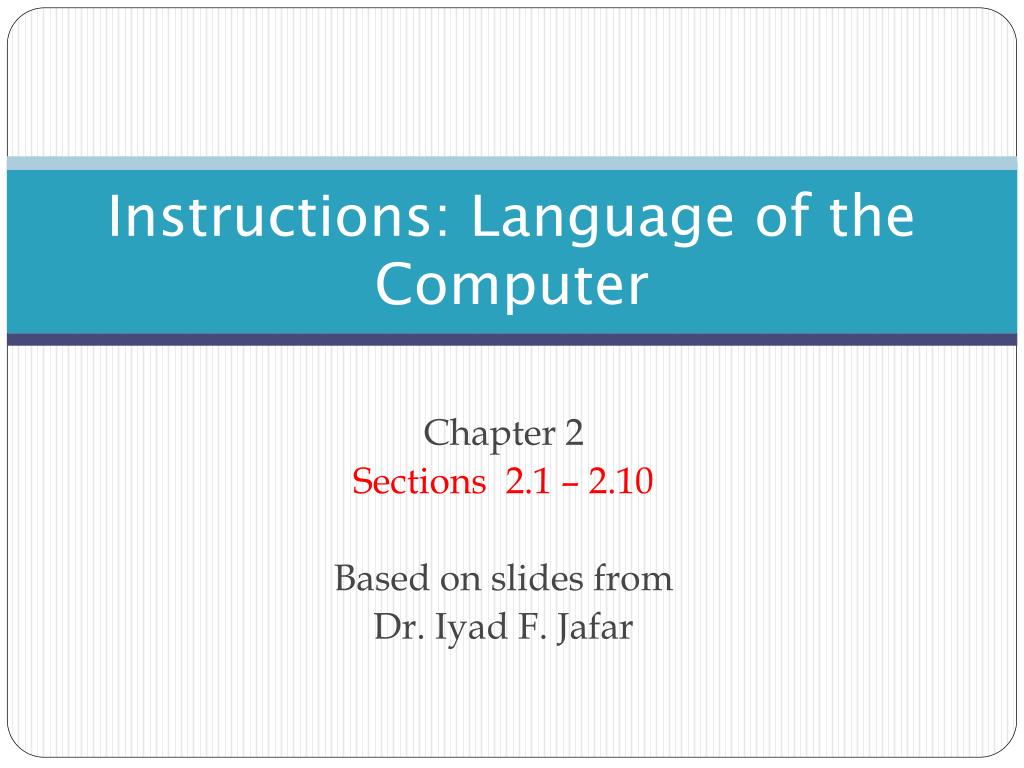 Instructions: Language of the Computer

Chapter 2
Sections 2.1 – 2.10

Based on slides from
Dr. Iyad F. Jafar